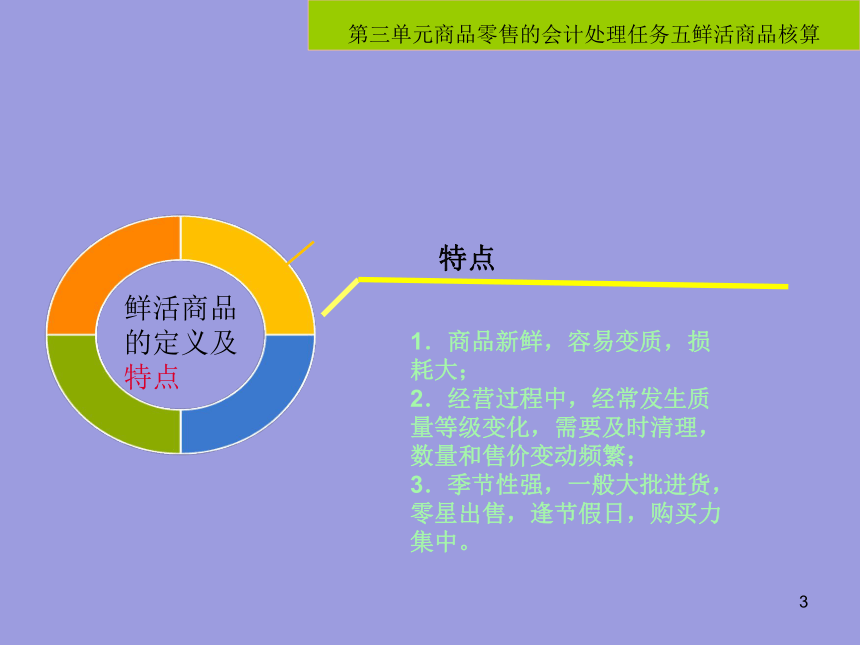 第三单元商品零售的会计处理任务五鲜活商品核算

鲜活商品的定义及特点

特点

1．商品新鲜，容易变质，损耗大；
2．经营过程中，经常发生质量等级变化，需要及时清理，数量和售价变动频繁；
3．季节性强，一般大批进货，零星出售，逢节假日，购买力集中。

3